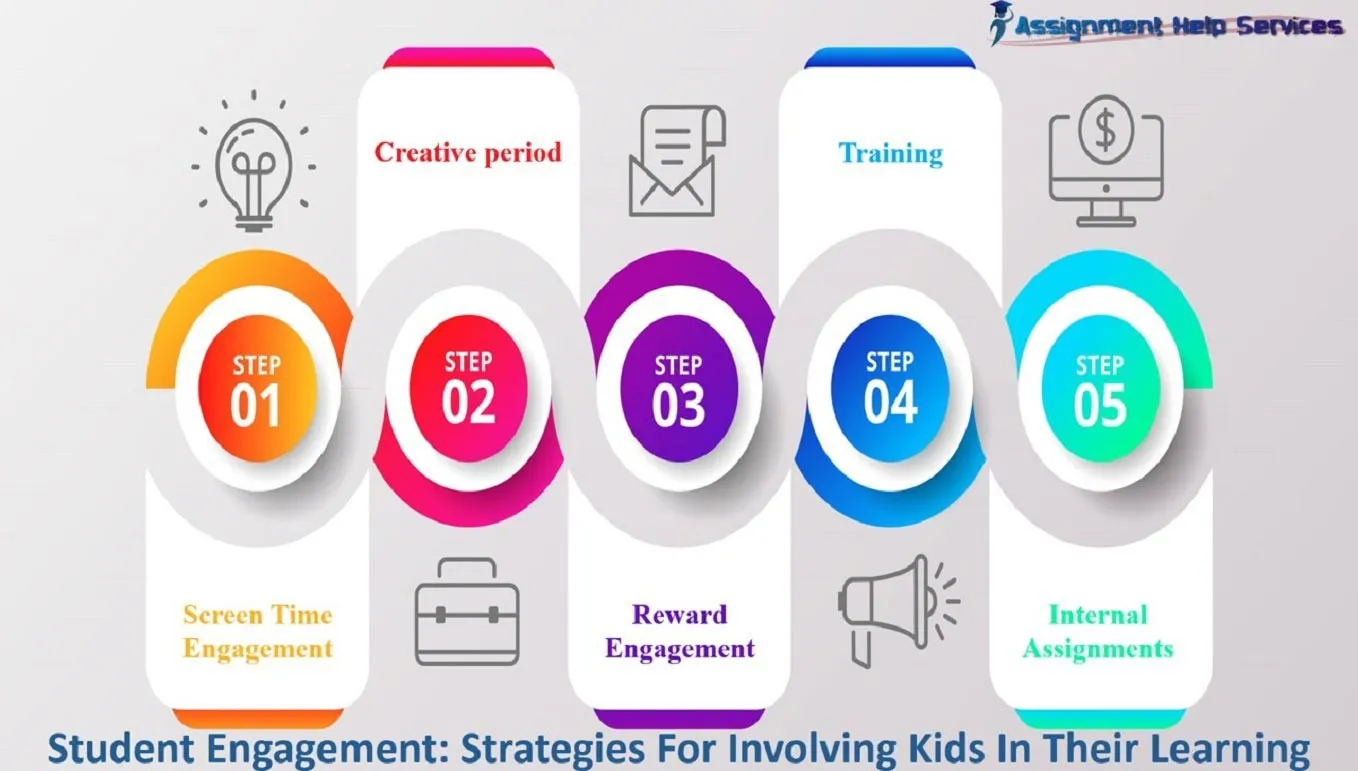 Assignment Help Services

Creative period

Training

STEP 01

STEP 02

STEP 03

STEP 04

STEP 05

Screen Time Engagement

Reward Engagement

Internal Assignments

Student Engagement: Strategies For Involving Kids In Their Learning